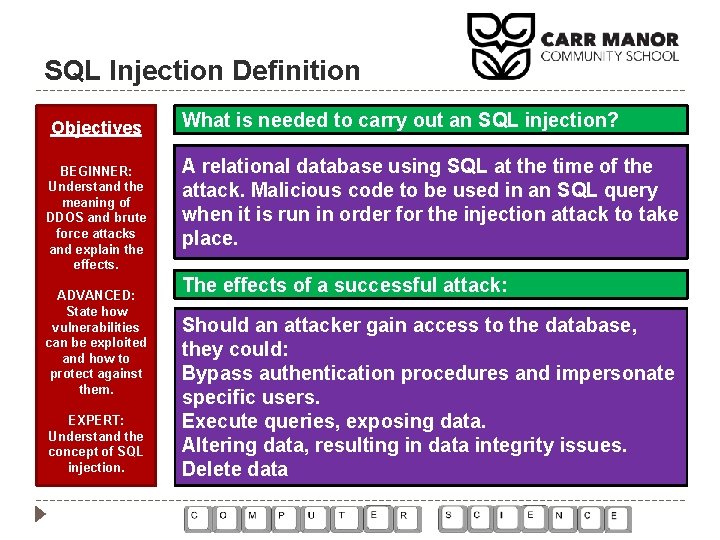 CARR MANOR
COMMUNITY SCHOOL

SQL Injection Definition

Objectives

BEGINNER: Understand the meaning of DDOS and brute force attacks and explain the effects.

ADVANCED: State how vulnerabilities can be exploited and how to protect against them.

EXPERT: Understand the concept of SQL injection.

What is needed to carry out an SQL injection?

A relational database using SQL at the time of the attack. Malicious code to be used in an SQL query when it is run in order for the injection attack to take place.

The effects of a successful attack:

Should an attacker gain access to the database, they could:
Bypass authentication procedures and impersonate specific users.
Execute queries, exposing data.
Altering data, resulting in data integrity issues.
Delete data

C O M P U T E R S C I E N C E